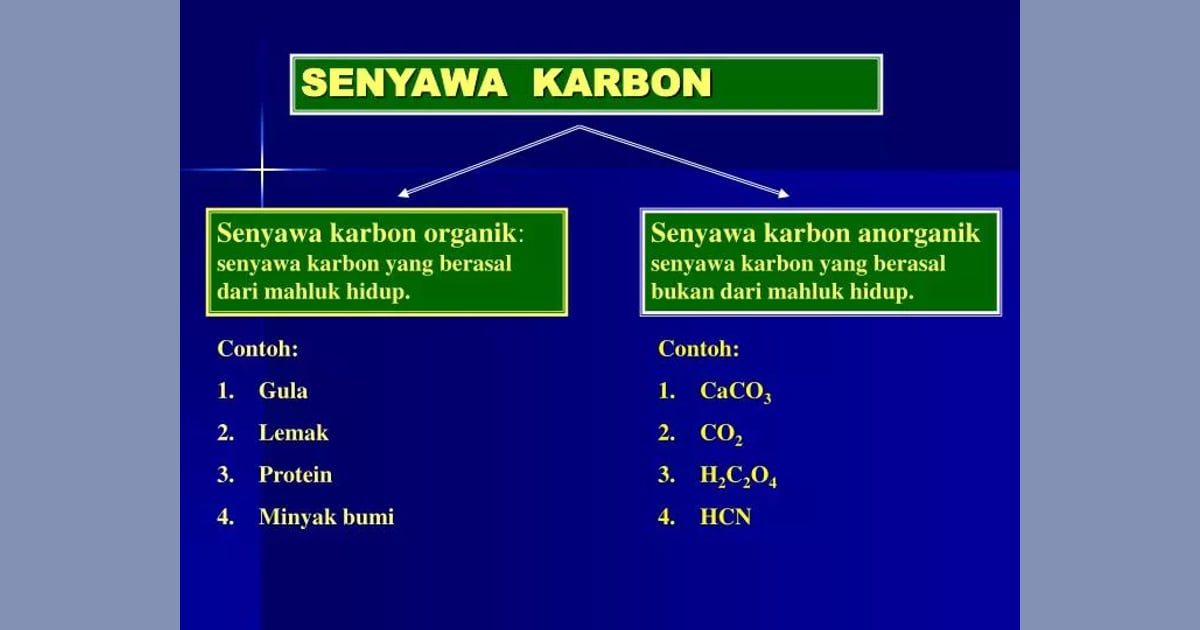 SENYAWA KARBON

Senyawa karbon organik: senyawa karbon yang berasal dari mahluk hidup.

Contoh:
1. Gula
2. Lemak
3. Protein
4. Minyak bumi

Senyawa karbon anorganik senyawa karbon yang berasal bukan dari mahluk hidup.

Contoh:
1. $CaCO_3$
2. $CO_2$
3. $H_2C_2O_4$
4. HCN